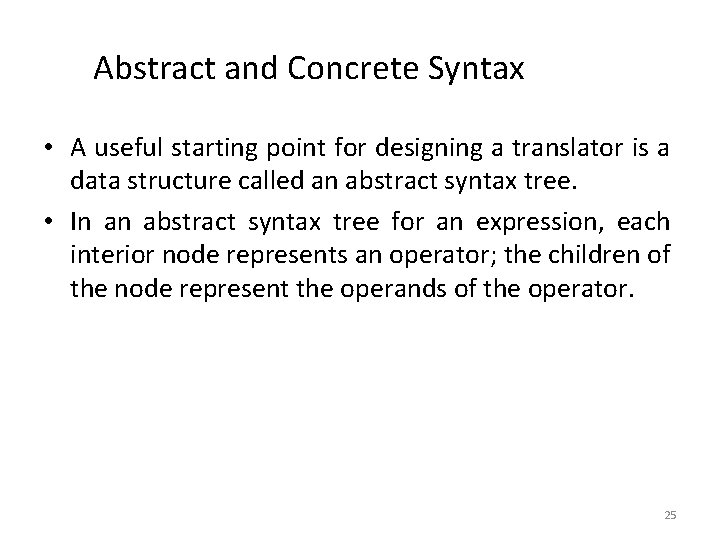 Abstract and Concrete Syntax

• A useful starting point for designing a translator is a data structure called an abstract syntax tree.

• In an abstract syntax tree for an expression, each interior node represents an operator; the children of the node represent the operands of the operator.

25